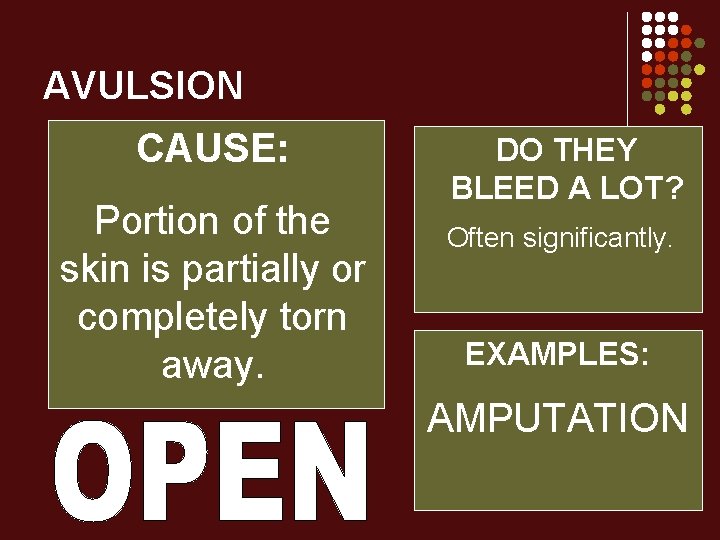 AVULSION

CAUSE:

Portion of the skin is partially or completely torn away.

OPEN

DO THEY BLEED A LOT?

Often significantly.

EXAMPLES:

AMPUTATION